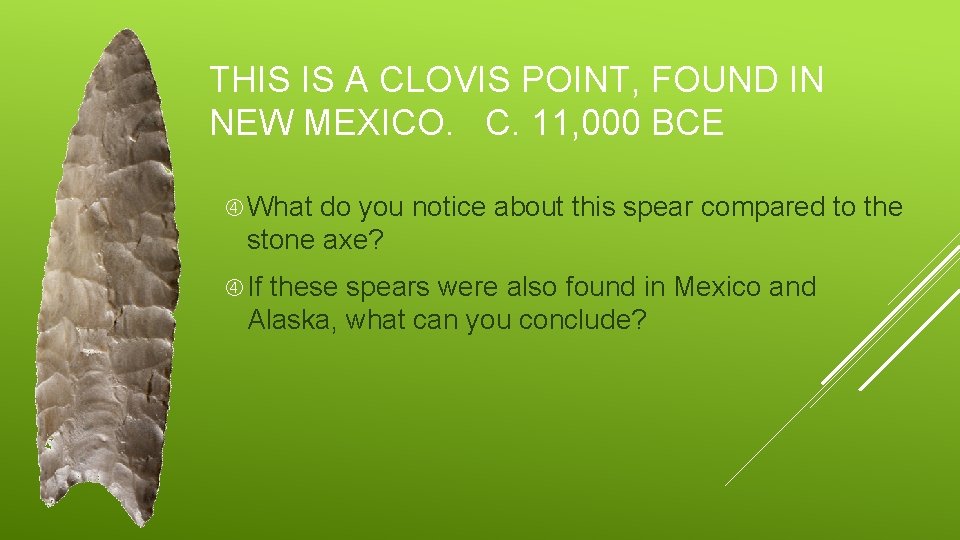 THIS IS A CLOVIS POINT, FOUND IN NEW MEXICO.   C. 11,000 BCE

What do you notice about this spear compared to the stone axe?

If these spears were also found in Mexico and Alaska, what can you conclude?